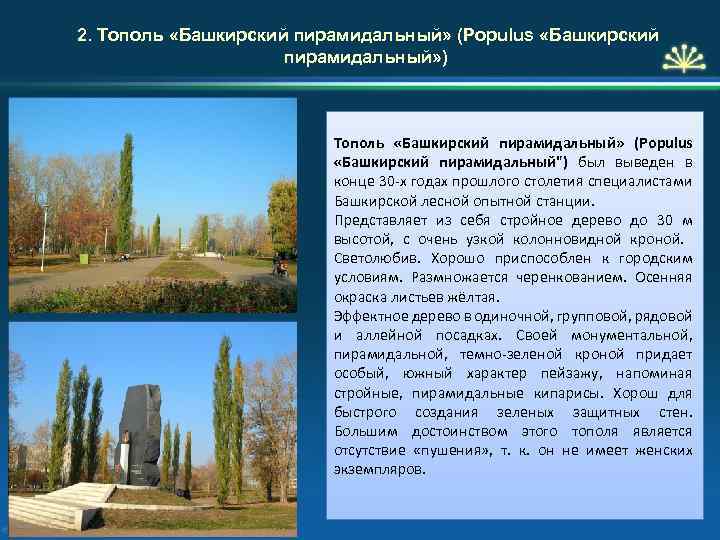 2. Тополь «Башкирский пирамидальный» (Populus «Башкирский пирамидальный»)

Тополь «Башкирский пирамидальный» (Populus «Башкирский пирамидальный") был выведен в конце 30-х годах прошлого столетия специалистами Башкирской лесной опытной станции.

Представляет из себя стройное дерево до 30 м высотой, с очень узкой колонновидной кроной. Светолюбив. Хорошо приспособлен к городским условиям. Размножается черенкованием. Осенняя окраска листьев жёлтая.

Эффектное дерево в одиночной, групповой, рядовой и аллейной посадках. Своей монументальной, пирамидальной, темно-зеленой кроной придает особый, южный характер пейзажу, напоминая стройные, пирамидальные кипарисы. Хорош для быстрого создания зеленых защитных стен. Большим достоинством этого тополя является отсутствие «пушения», т. к. он не имеет женских экземпляров.